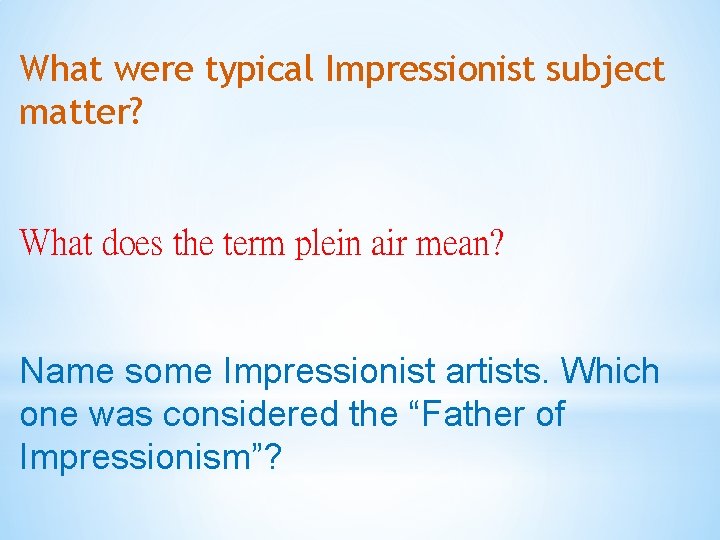 What were typical Impressionist subject matter?

What does the term plein air mean?

Name some Impressionist artists. Which one was considered the “Father of Impressionism”?